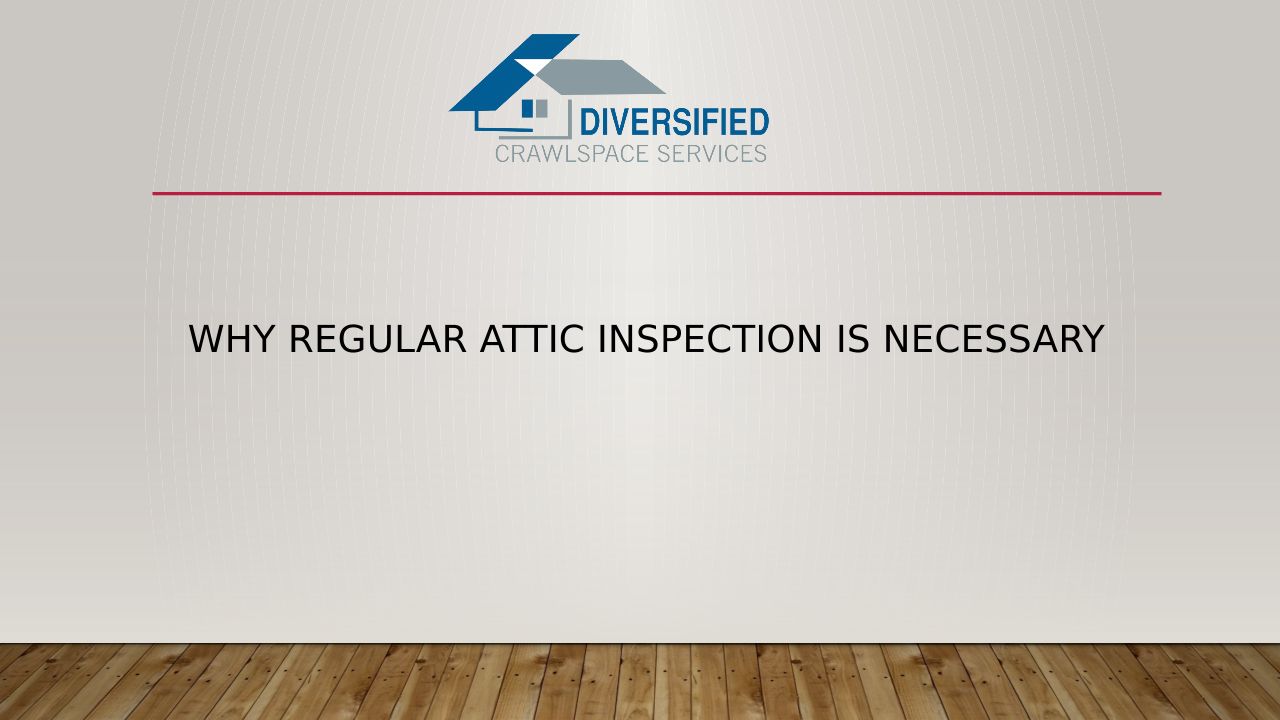 DIVERSIFIED
CRAWLSPACE SERVICES

WHY REGULAR ATTIC INSPECTION IS NECESSARY